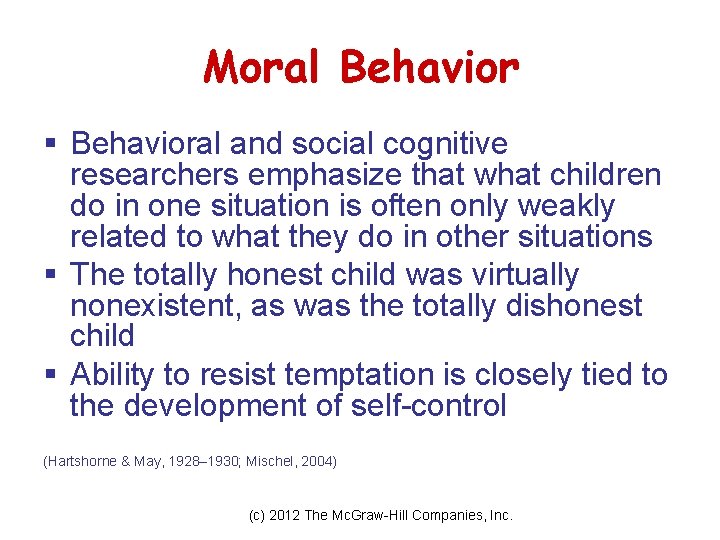 Moral Behavior

▪ Behavioral and social cognitive researchers emphasize that what children do in one situation is often only weakly related to what they do in other situations

▪ The totally honest child was virtually nonexistent, as was the totally dishonest child

▪ Ability to resist temptation is closely tied to the development of self-control

(Hartshorne & May, 1928–1930; Mischel, 2004)

(c) 2012 The McGraw-Hill Companies, Inc.